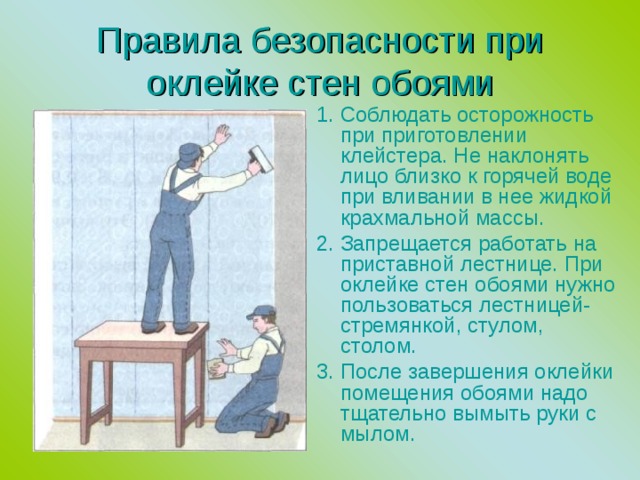 Правила безопасности при оклейке стен обоями

1. Соблюдать осторожность при приготовлении клейстера. Не наклонять лицо близко к горячей воде при вливании в нее жидкой крахмальной массы.
2. Запрещается работать на приставной лестнице. При оклейке стен обоями нужно пользоваться лестницей-стремянкой, стулом, столом.
3. После завершения оклейки помещения обоями надо тщательно вымыть руки с мылом.